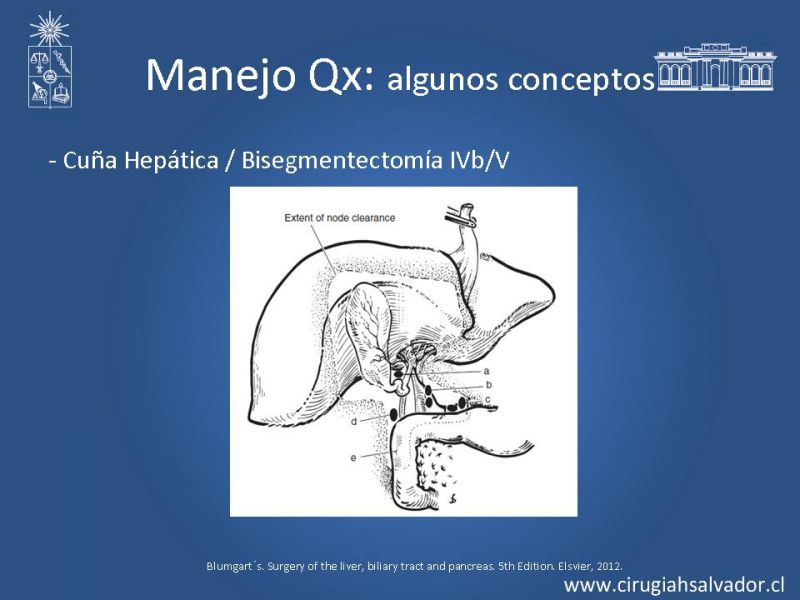 Manejo Qx: algunos conceptos

- Cuña Hepática / Bisegmentectomía IVb/V

Extent of node clearance

a

b

c

d

e

Blumgart´s. Surgery of the liver, biliary tract and pancreas. 5th Edition. Elsvier, 2012.

www.cirugiahsalvador.cl